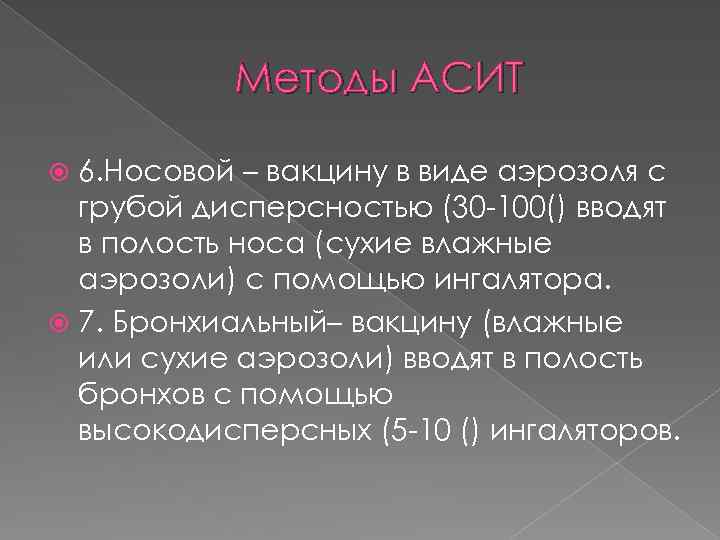 Методы АСИТ

6.Носовой – вакцину в виде аэрозоля с грубой дисперсностью (30-100() вводят в полость носа (сухие влажные аэрозоли) с помощью ингалятора.

7. Бронхиальный– вакцину (влажные или сухие аэрозоли) вводят в полость бронхов с помощью высокодисперсных (5-10 () ингаляторов.